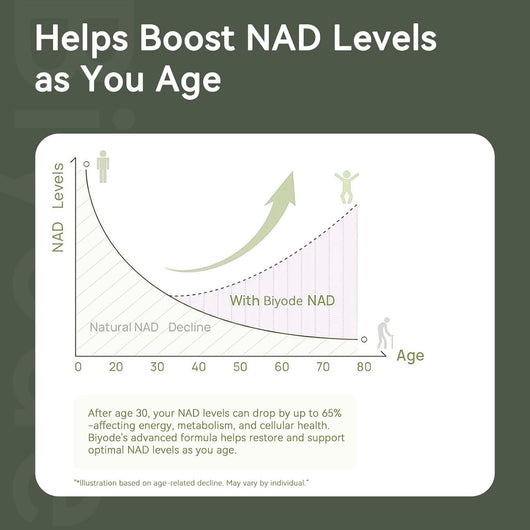 Helps Boost NAD Levels as You Age

NAD Levels

With Biyode NAD

Natural NAD Decline

Age

0 20 30 40 50 60 70 80

After age 30, your NAD levels can drop by up to 65% -affecting energy, metabolism, and cellular health. Biyode's advanced formula helps restore and support optimal NAD levels as you age.

"*Illustration based on age-related decline. May vary by individual."